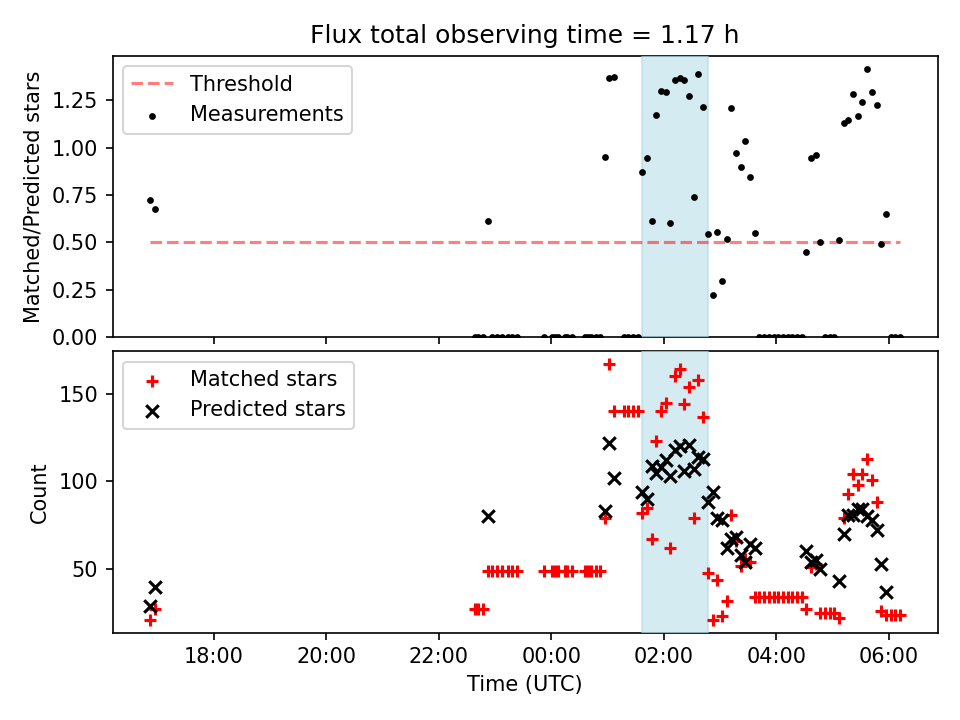 Flux total observing time = 1.17 h

Threshold
Measurements

Matched/Predicted stars

1.25
1.00
0.75
0.50
0.25
0.00

Matched stars
Predicted stars

Count

150
100
50

18:00
20:00
22:00
00:00
02:00
04:00
06:00

Time (UTC)